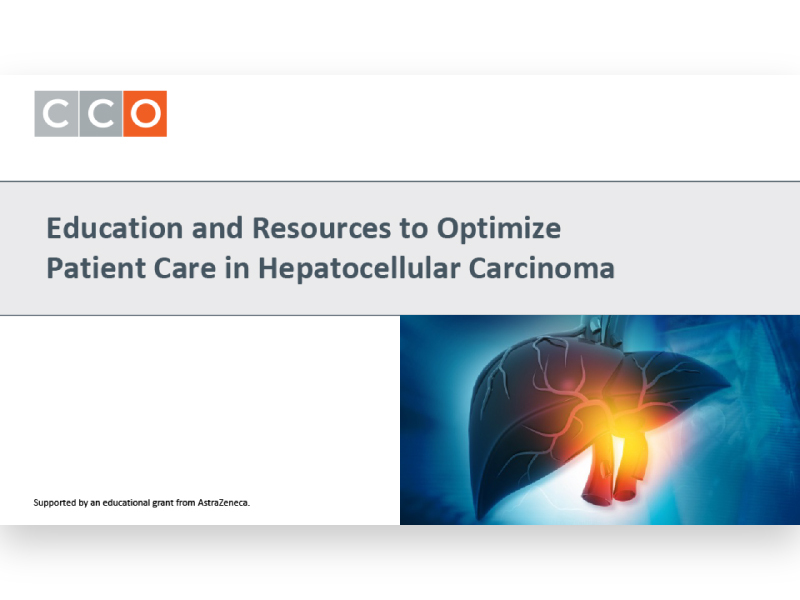 CCO

Education and Resources to Optimize Patient Care in Hepatocellular Carcinoma

Supported by an educational grant from AstraZeneca.